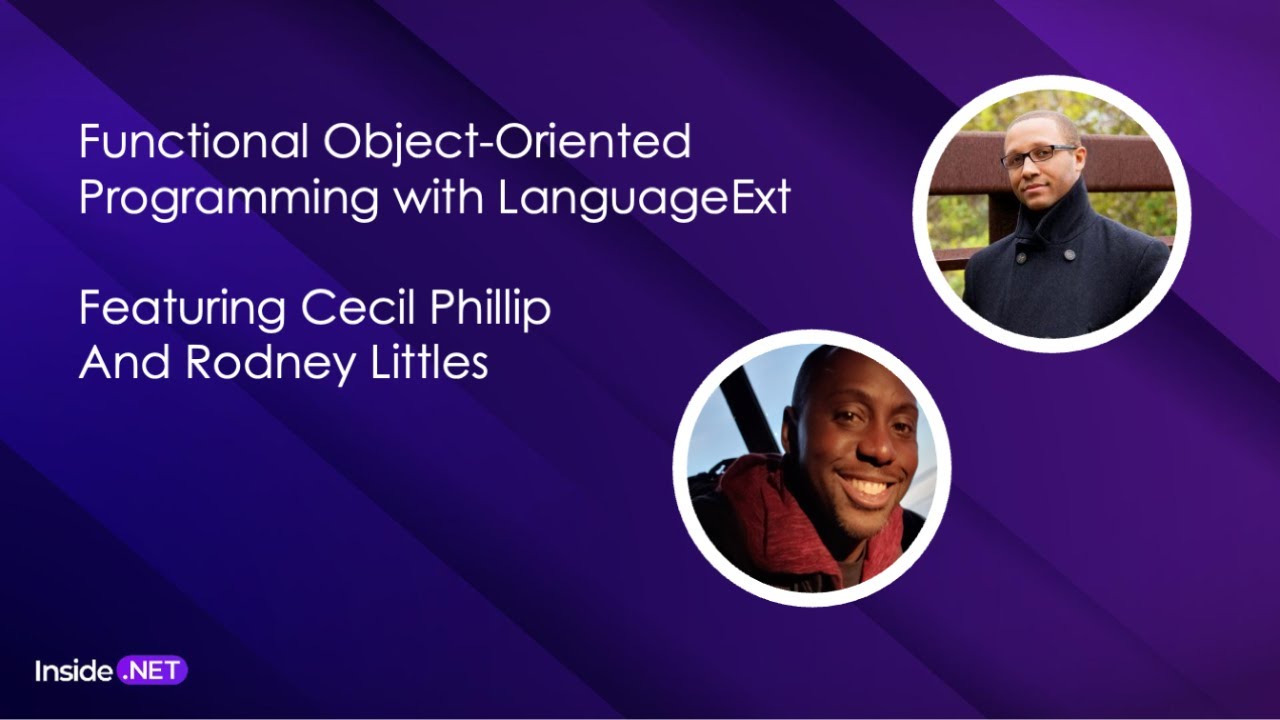 Functional Object-Oriented Programming with LanguageExt

Featuring Cecil Phillip And Rodney Littles

Inside .NET